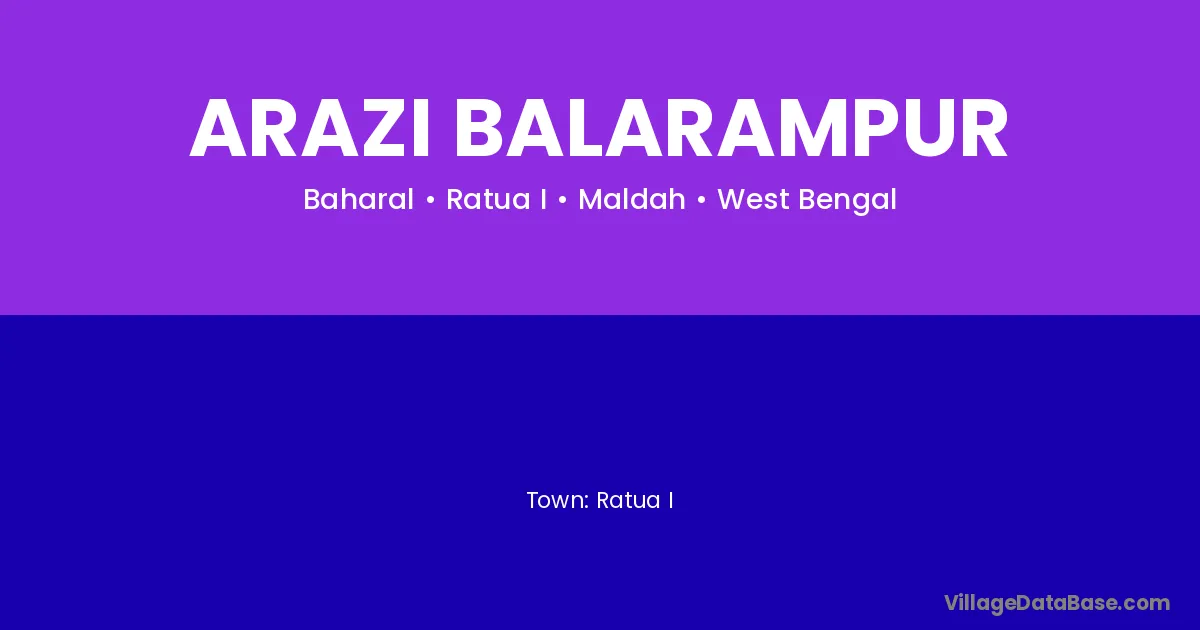 ARAZI BALARAMPUR

Baharal • Ratua I • Maldah • West Bengal

Town: Ratua I

VillageDataBase.com